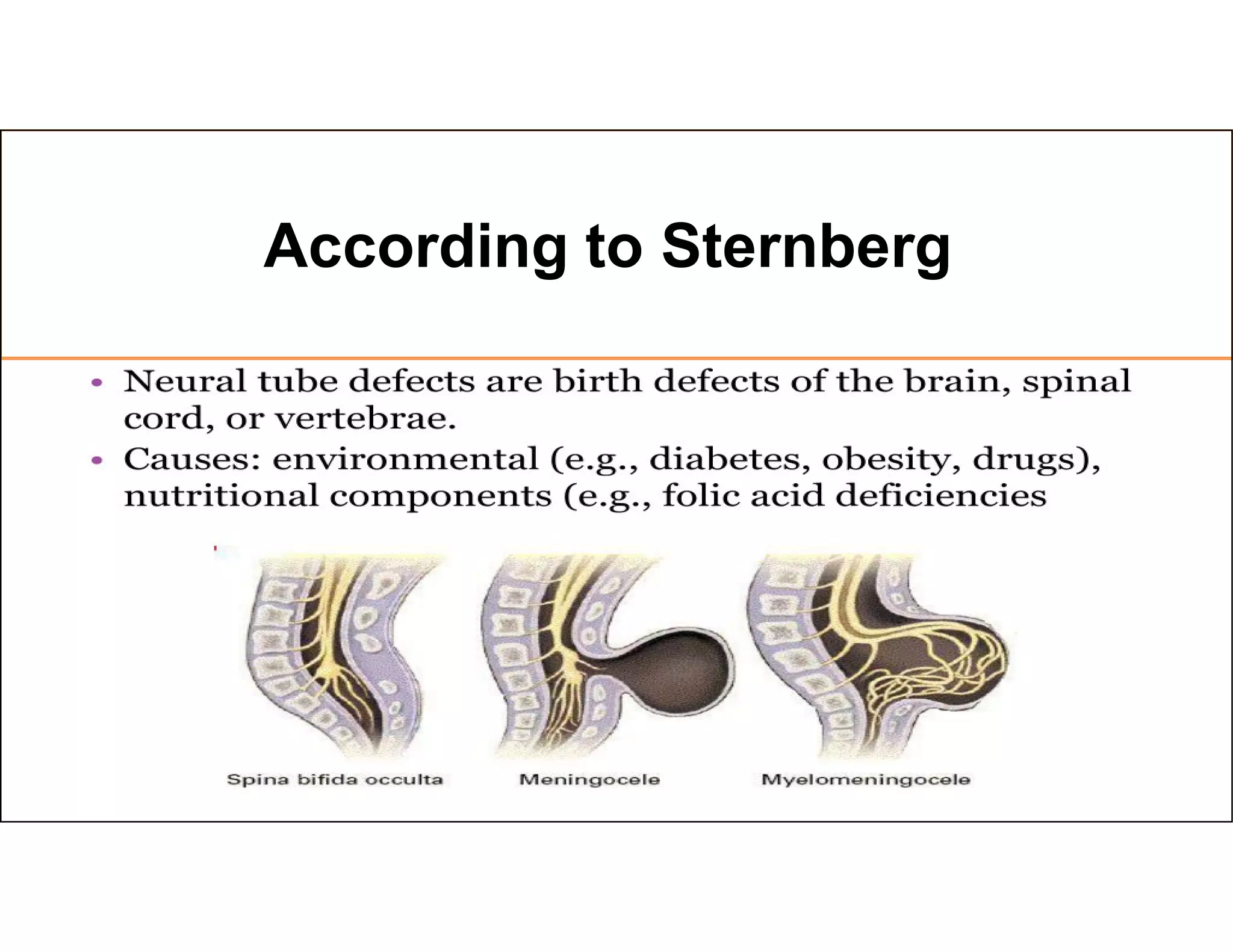 According to Sternberg

• Neural tube defects are birth defects of the brain, spinal cord, or vertebrae.
• Causes: environmental (e.g., diabetes, obesity, drugs), nutritional components (e.g., folic acid deficiencies

Spina bifida occulta
Meningocele
Myelomeningocele